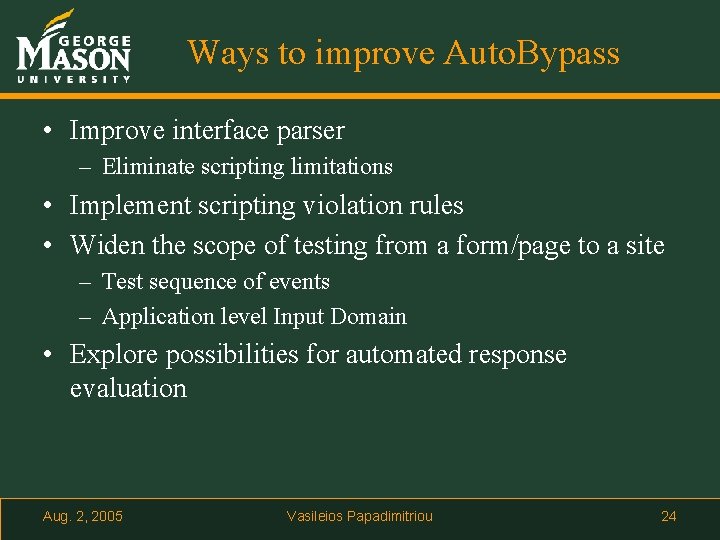 GEORGE
MASON
UNIVERSITY

Ways to improve AutoBypass

• Improve interface parser
– Eliminate scripting limitations
• Implement scripting violation rules
• Widen the scope of testing from a form/page to a site
– Test sequence of events
– Application level Input Domain
• Explore possibilities for automated response evaluation

Aug. 2, 2005 Vasileios Papadimitriou 24